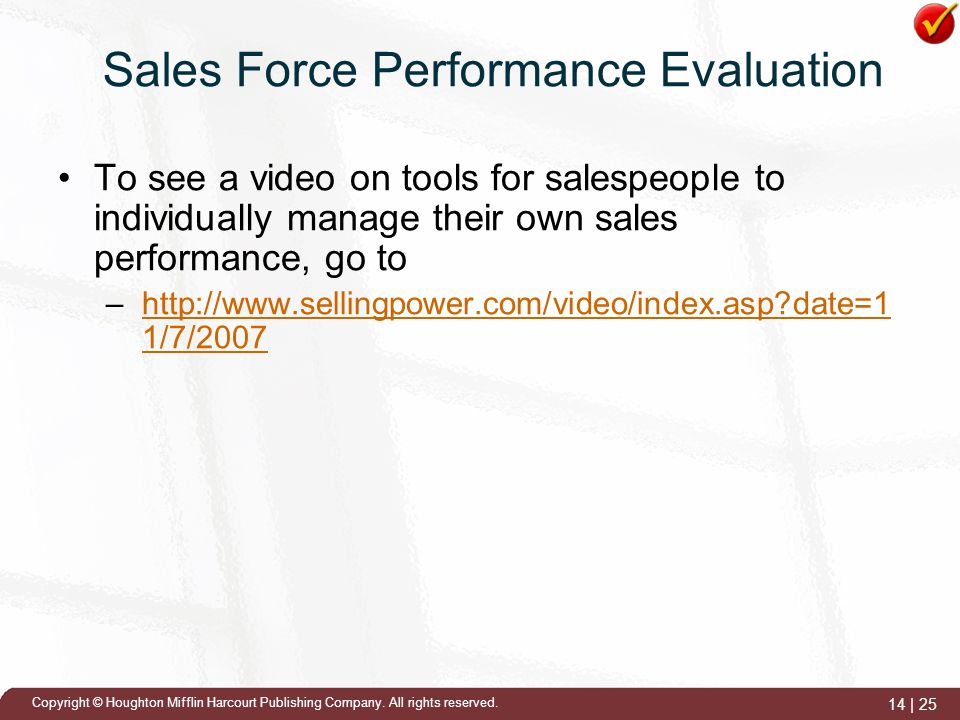 Sales Force Performance Evaluation

• To see a video on tools for salespeople to individually manage their own sales performance, go to

– http://www.sellingpower.com/video/index.asp?date=11/7/2007

Copyright © Houghton Mifflin Harcourt Publishing Company. All rights reserved.

14 | 25